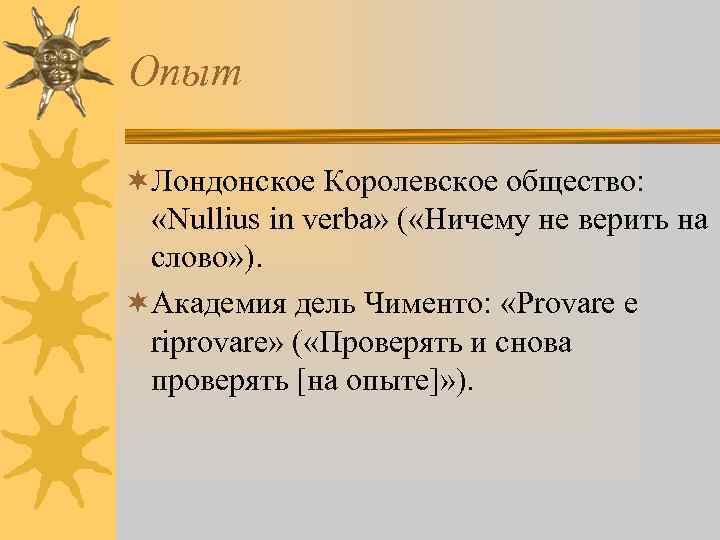 Опыт

Лондонское Королевское общество: «Nullius in verba» («Ничему не верить на слово»).

Академия дель Чименто: «Provare e riprovare» («Проверять и снова проверять [на опыте]»).